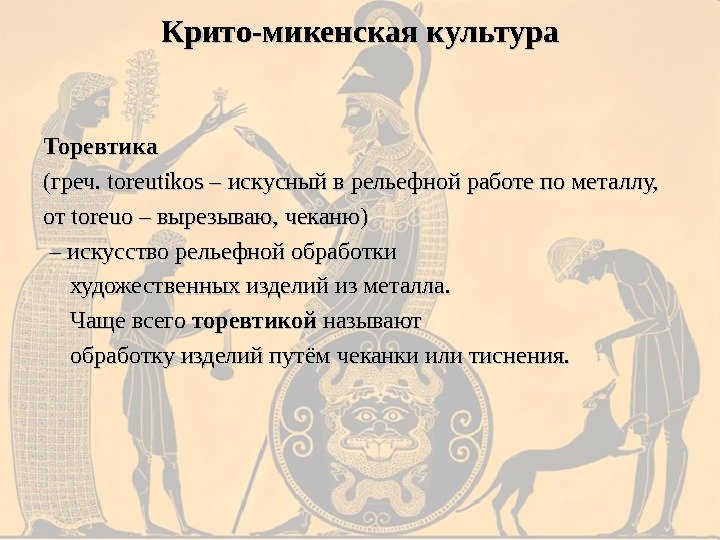 Крито-микенская культура

Торевтика
(греч. toreutikos – искусный в рельефной работе по металлу, от toreuo – вырезываю, чеканю)
– искусство рельефной обработки художественных изделий из металла.
Чаще всего торевтикой называют обработку изделий путём чеканки или тиснения.